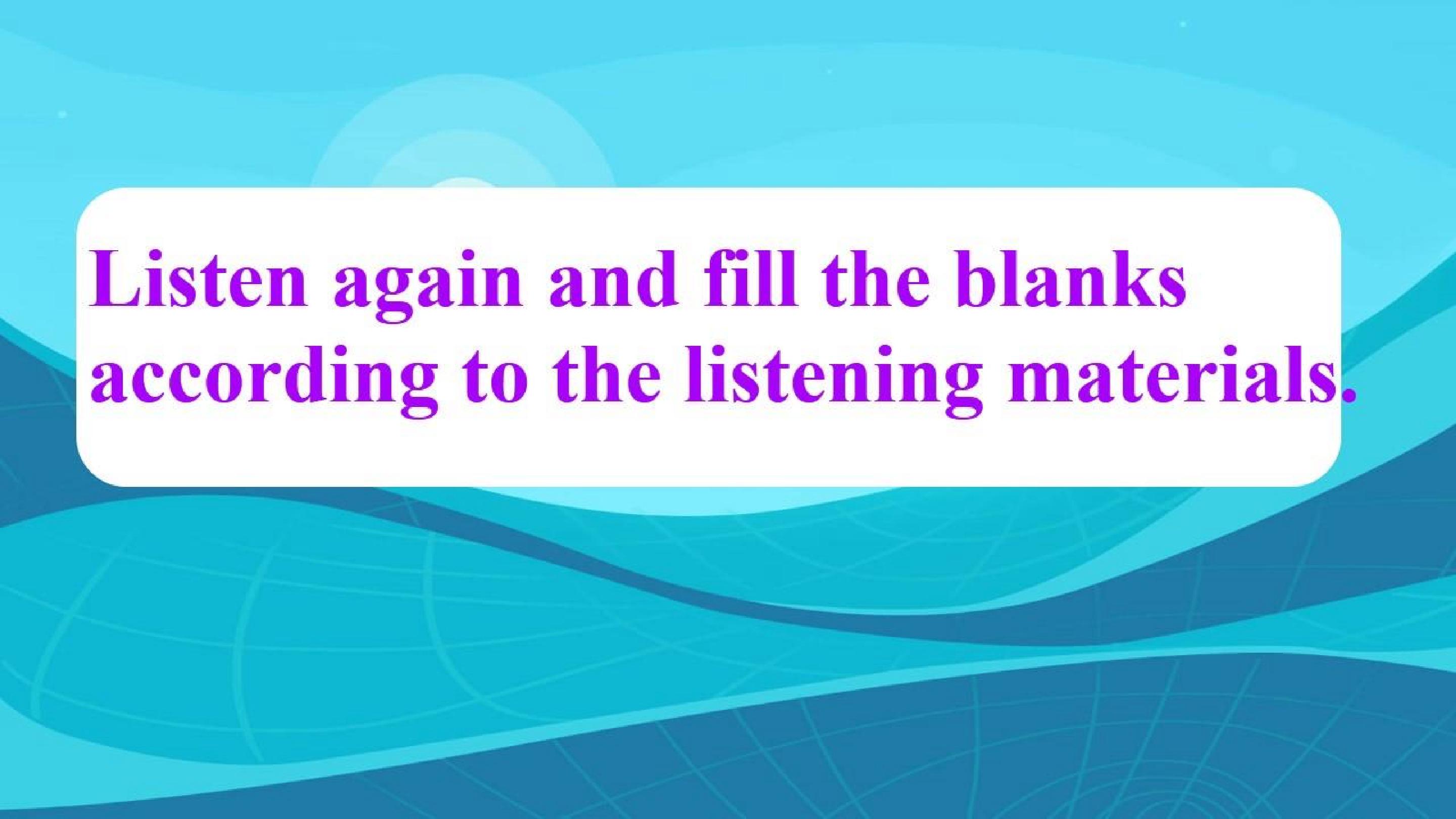 Listen again and fill the blanks according to the listening materials.